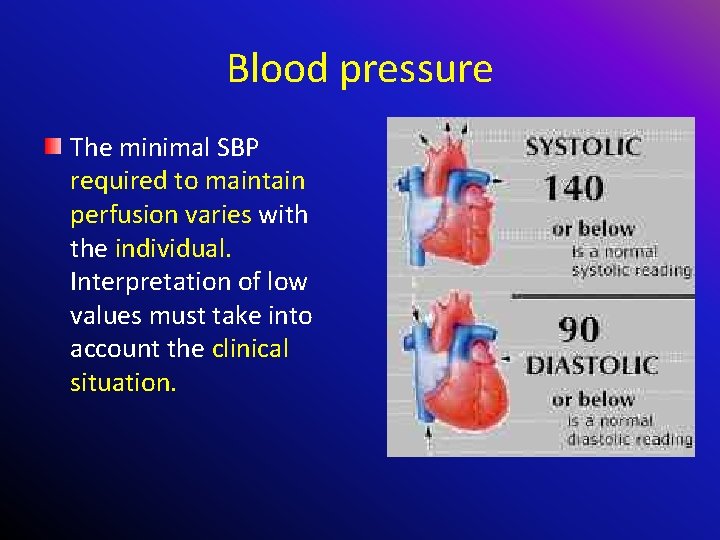 Blood pressure

The minimal SBP required to maintain perfusion varies with the individual. Interpretation of low values must take into account the clinical situation.

SYSTOLIC
140
or below
is a normal systolic reading

90
DIASTOLIC
or below
is a normal diastolic reading